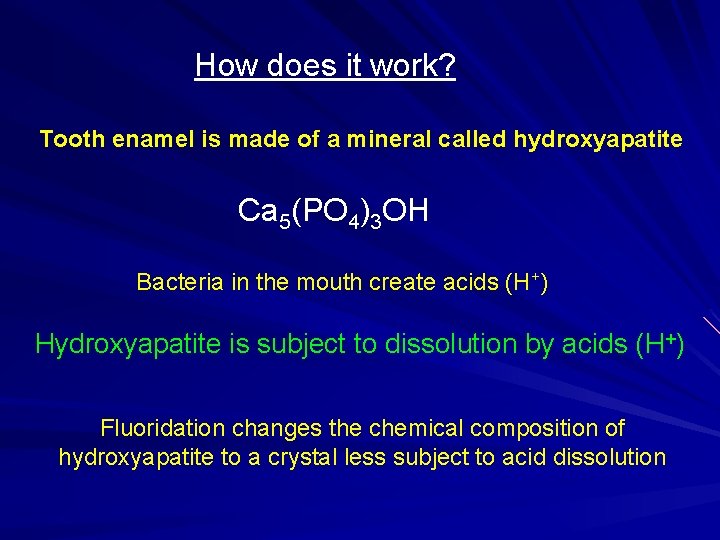 How does it work?

Tooth enamel is made of a mineral called hydroxyapatite

$Ca_5(PO_4)_3OH$

Bacteria in the mouth create acids ($H^+$)

Hydroxyapatite is subject to dissolution by acids ($H^+$)

Fluoridation changes the chemical composition of hydroxyapatite to a crystal less subject to acid dissolution